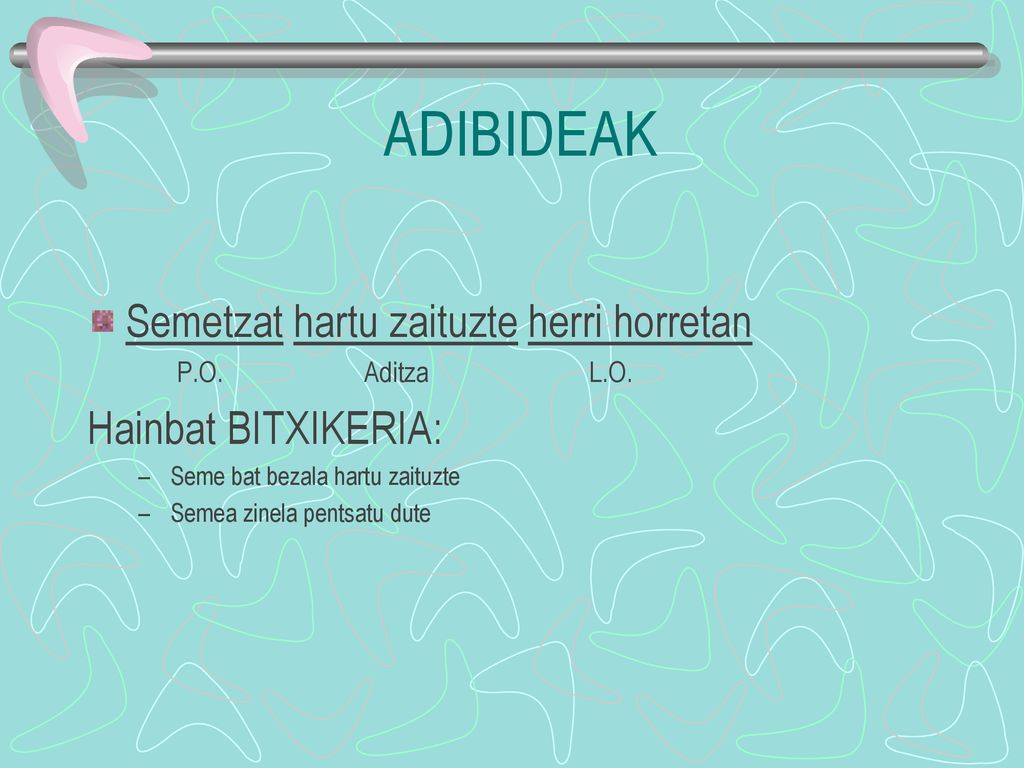 ADIBIDEAK

Semetzat hartu zaituzte herri horretan
P.O. Aditza L.O.

Hainbat BITXIKERIA:
– Seme bat bezala hartu zaituzte
– Semea zinela pentsatu dute